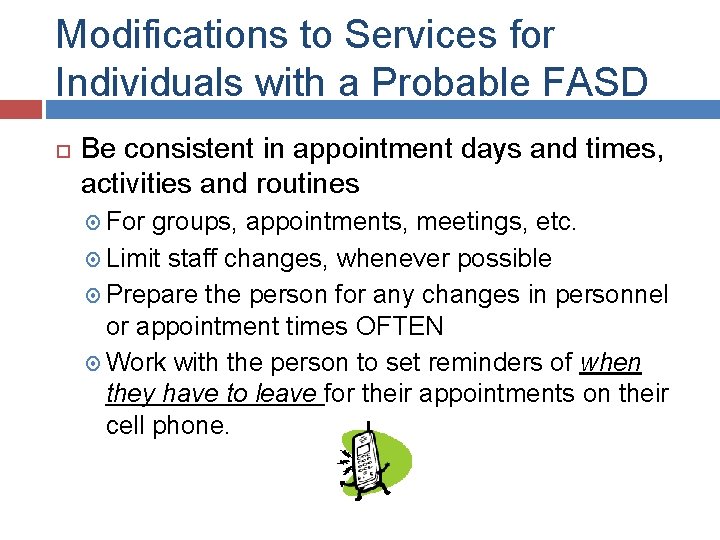 Modifications to Services for Individuals with a Probable FASD

Be consistent in appointment days and times, activities and routines

For groups, appointments, meetings, etc.

Limit staff changes, whenever possible

Prepare the person for any changes in personnel or appointment times OFTEN

Work with the person to set reminders of when they have to leave for their appointments on their cell phone.